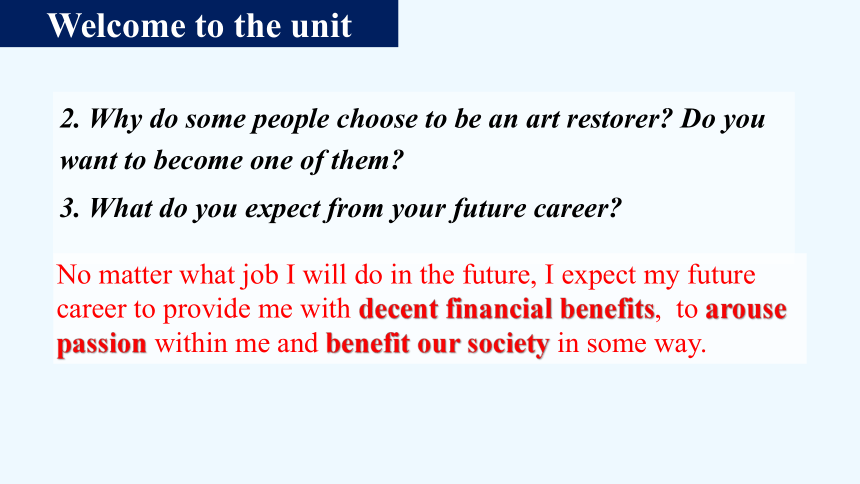 Welcome to the unit

2. Why do some people choose to be an art restorer? Do you want to become one of them?

3. What do you expect from your future career?

No matter what job I will do in the future, I expect my future career to provide me with decent financial benefits, to arouse passion within me and benefit our society in some way.